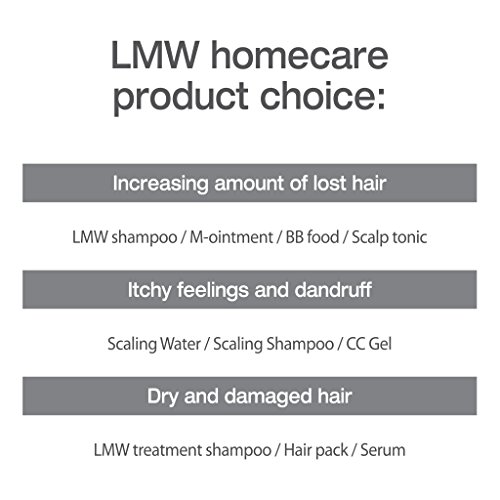 LMW homecare product choice:

Increasing amount of lost hair

LMW shampoo / M-ointment / BB food / Scalp tonic

Itchy feelings and dandruff

Scaling Water / Scaling Shampoo / CC Gel

Dry and damaged hair

LMW treatment shampoo / Hair pack / Serum